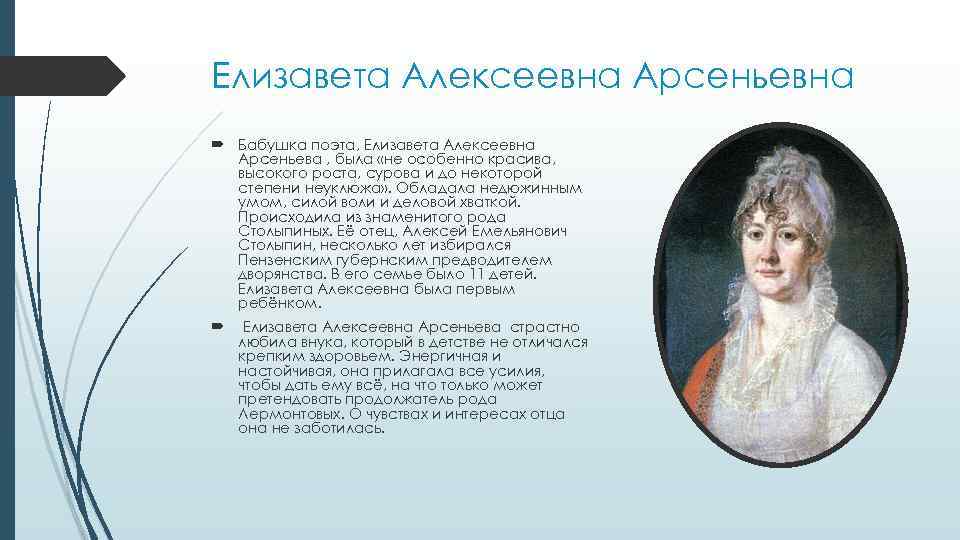 Елизавета Алексеевна Арсеньевна

Бабушка поэта, Елизавета Алексеевна Арсеньева , была «не особенно красива, высокого роста, сурова и до некоторой степени неуклюжа». Обладала недюжинным умом, силой воли и деловой хваткой. Происходила из знаменитого рода Столыпиных. Её отец, Алексей Емельянович Столыпин, несколько лет избирался Пензенским губернским предводителем дворянства. В его семье было 11 детей. Елизавета Алексеевна была первым ребёнком.

Елизавета Алексеевна Арсеньева страстно любила внука, который в детстве не отличался крепким здоровьем. Энергичная и настойчивая, она прилагала все усилия, чтобы дать ему всё, на что только может претендовать продолжатель рода Лермонтовых. О чувствах и интересах отца она не заботилась.